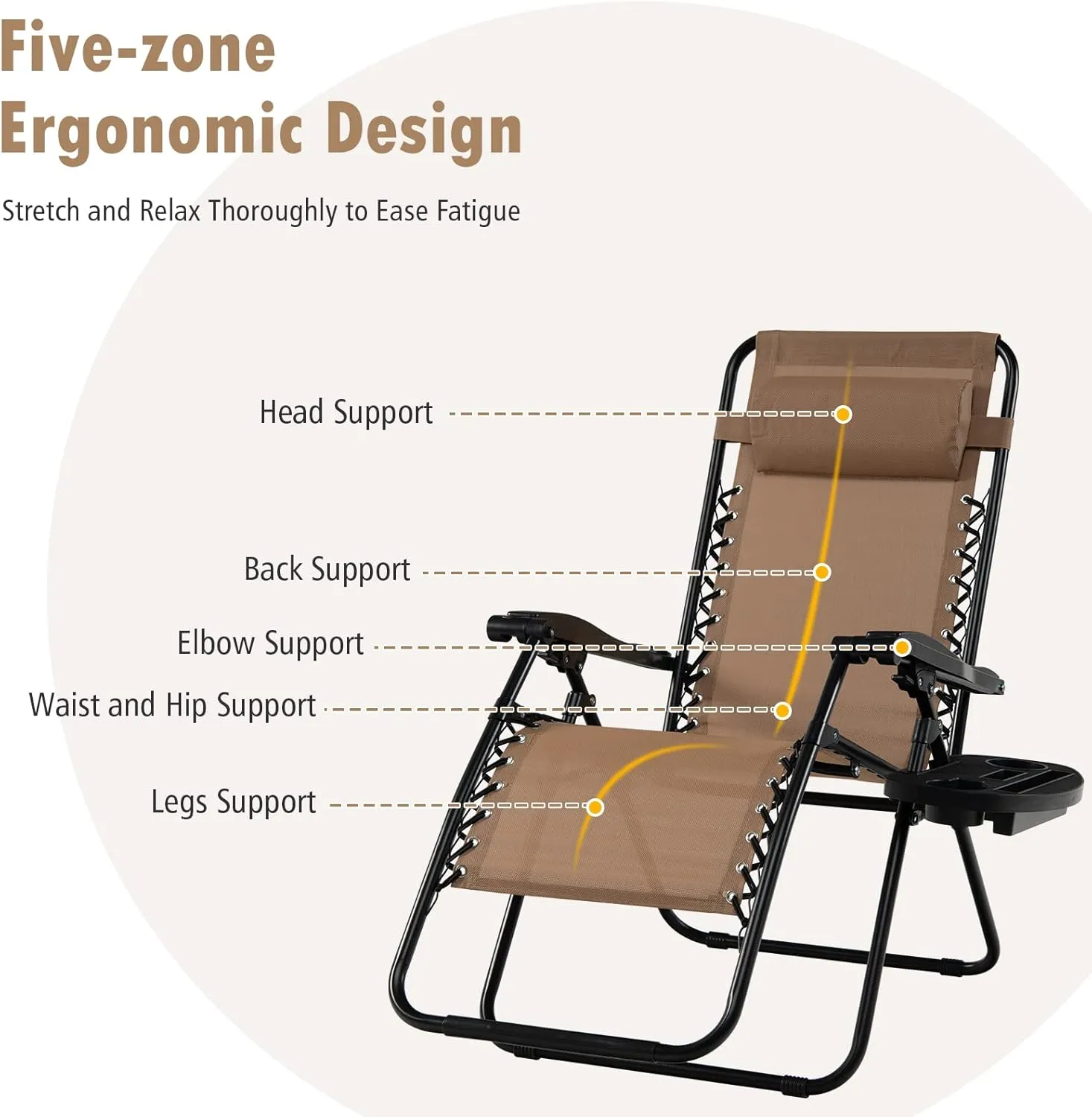 Five-zone Ergonomic Design

Stretch and Relax Thoroughly to Ease Fatigue

Head Support

Back Support

Elbow Support

Waist and Hip Support

Legs Support